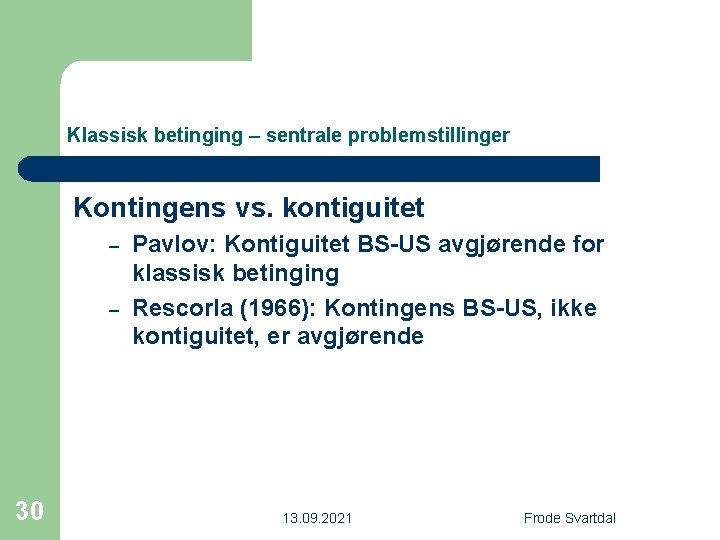 Klassisk betinging – sentrale problemstillinger

Kontingens vs. kontiguitet

– Pavlov: Kontiguitet BS-US avgjørende for klassisk betinging

– Rescorla (1966): Kontingens BS-US, ikke kontiguitet, er avgjørende

30

13.09.2021

Frode Svartdal